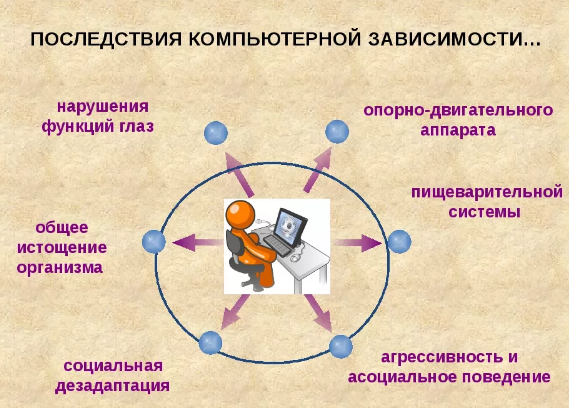 ПОСЛЕДСТВИЯ КОМПЬЮТЕРНОЙ ЗАВИСИМОСТИ…

нарушения функций глаз

опорно-двигательного аппарата

пищеварительной системы

общее истощение организма

социальная дезадаптация

агрессивность и асоциальное поведение